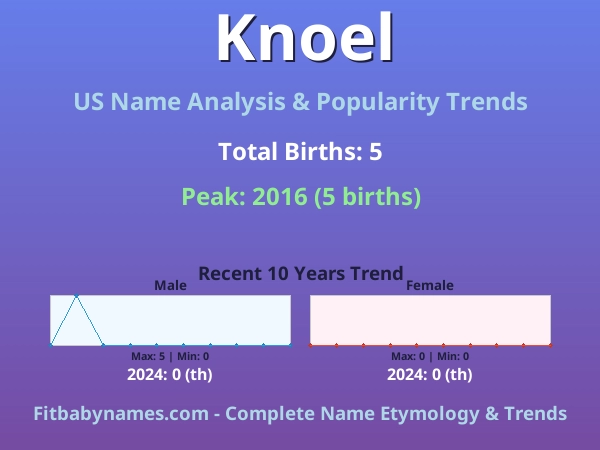 Knoel

US Name Analysis & Popularity Trends

Total Births: 5

Peak: 2016 (5 births)

Recent 10 Years Trend

Male

Max: 5 | Min: 0

2024: 0 (th)

Female

Max: 0 | Min: 0

2024: 0 (th)

Fitbabynames.com - Complete Name Etymology & Trends